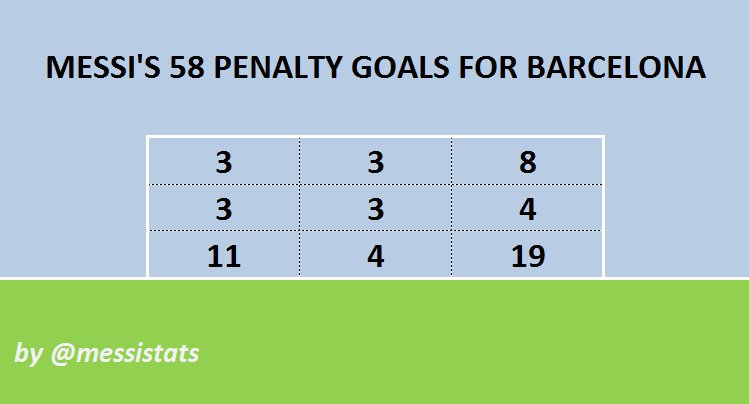 MESSI'S 58 PENALTY GOALS FOR BARCELONA

| 3 | 3 | 8 |
|---|---|---|
| 3 | 3 | 4 |
| 11 | 4 | 19 |

by @messistats